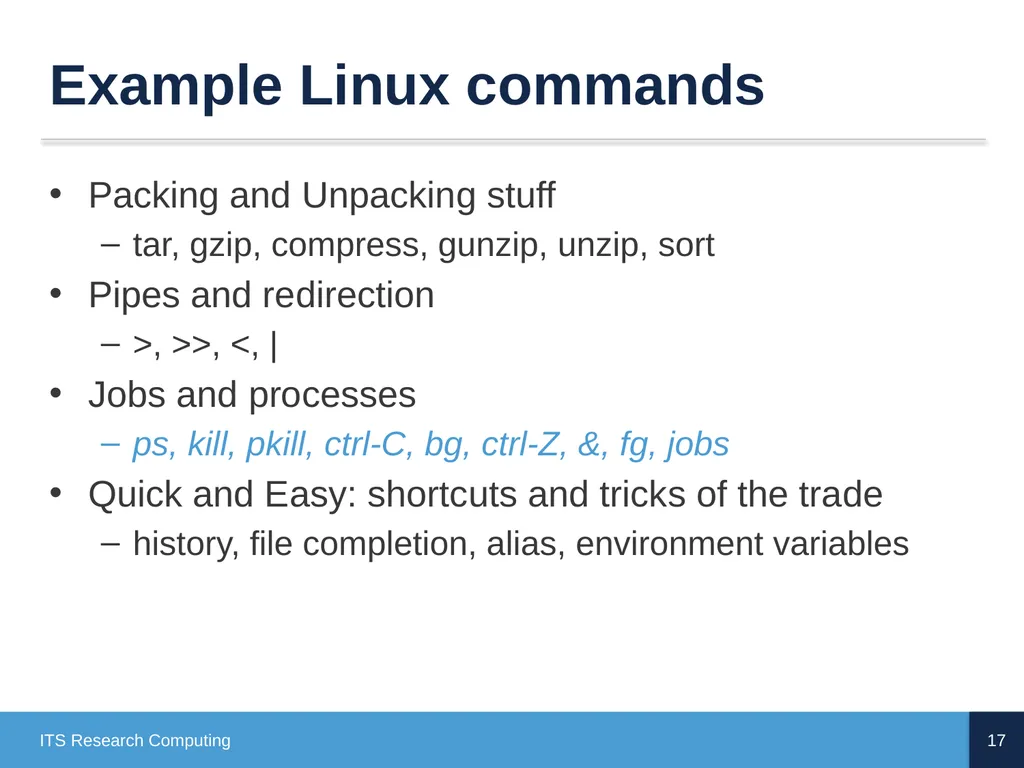 Example Linux commands

• Packing and Unpacking stuff
- tar, gzip, compress, gunzip, unzip, sort
• Pipes and redirection
- >, >>, <, |
• Jobs and processes
- ps, kill, pkill, ctrl-C, bg, ctrl-Z, &, fg, jobs
• Quick and Easy: shortcuts and tricks of the trade
- history, file completion, alias, environment variables

ITS Research Computing

17